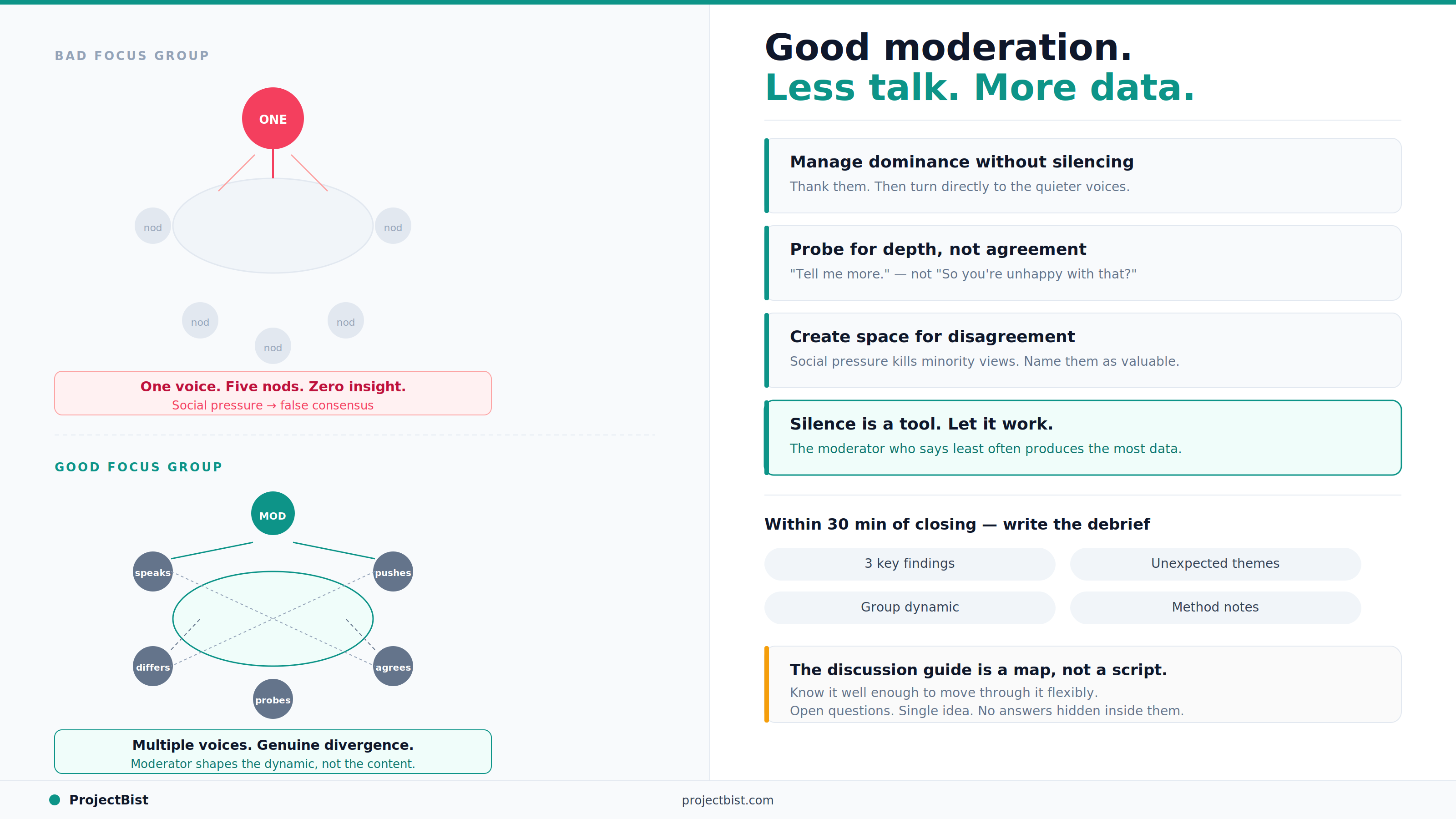 BAD FOCUS GROUP

ONE

nod

nod

nod

nod

nod

One voice. Five nods. Zero insight.
Social pressure → false consensus

GOOD FOCUS GROUP

MOD

speaks

pushes

differs

agrees

probes

Multiple voices. Genuine divergence.
Moderator shapes the dynamic, not the content.

Good moderation.
Less talk. More data.

Manage dominance without silencing
Thank them. Then turn directly to the quieter voices.

Probe for depth, not agreement
"Tell me more." — not "So you're unhappy with that?"

Create space for disagreement
Social pressure kills minority views. Name them as valuable.

Silence is a tool. Let it work.
The moderator who says least often produces the most data.

Within 30 min of closing — write the debrief

3 key findings

Unexpected themes

Group dynamic

Method notes

The discussion guide is a map, not a script.
Know it well enough to move through it flexibly.
Open questions. Single idea. No answers hidden inside them.

ProjectBist

projectbist.com